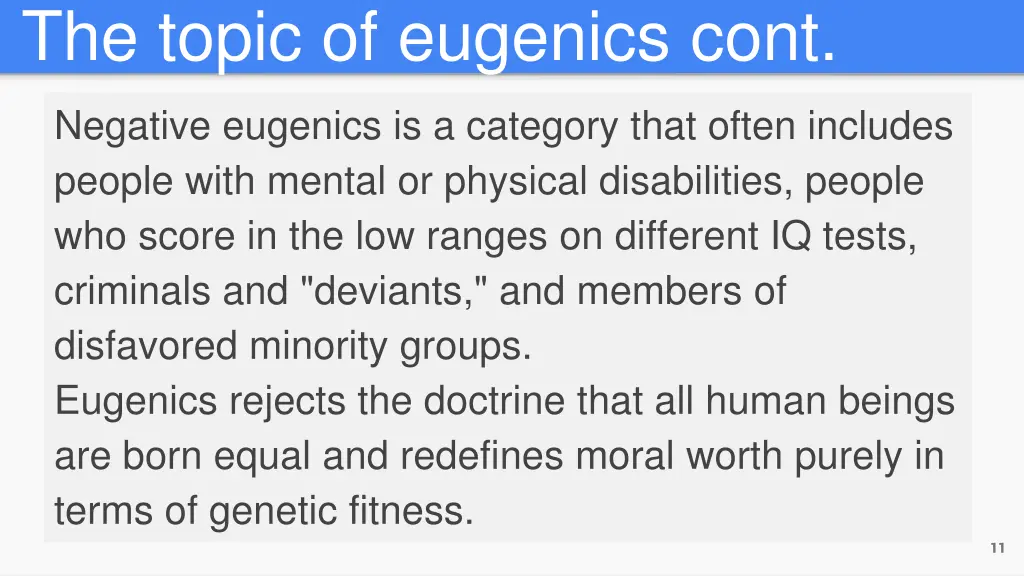 The topic of eugenics cont.

Negative eugenics is a category that often includes people with mental or physical disabilities, people who score in the low ranges on different IQ tests, criminals and "deviants," and members of disfavored minority groups.
Eugenics rejects the doctrine that all human beings are born equal and redefines moral worth purely in terms of genetic fitness.

11